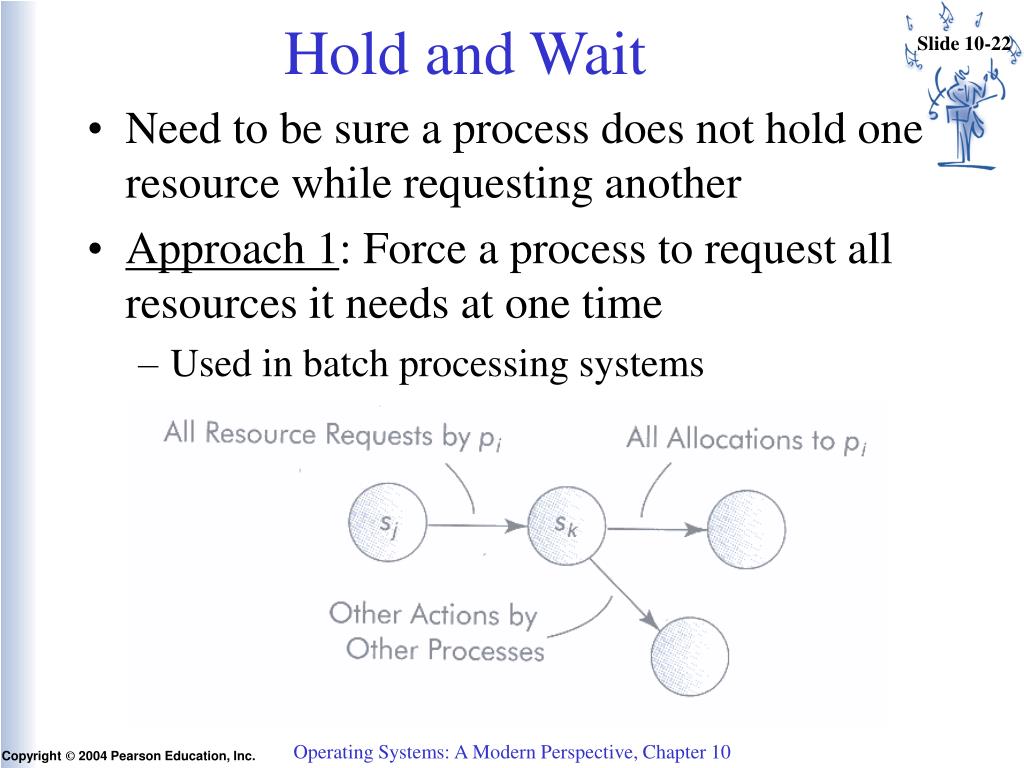 Hold and Wait

Slide 10-22

• Need to be sure a process does not hold one resource while requesting another

• Approach 1: Force a process to request all resources it needs at one time

– Used in batch processing systems

All Resource Requests by $p_i$

All Allocations to $p_i$

$s_j$

$s_k$

Other Actions by Other Processes

Copyright © 2004 Pearson Education, Inc.

Operating Systems: A Modern Perspective, Chapter 10